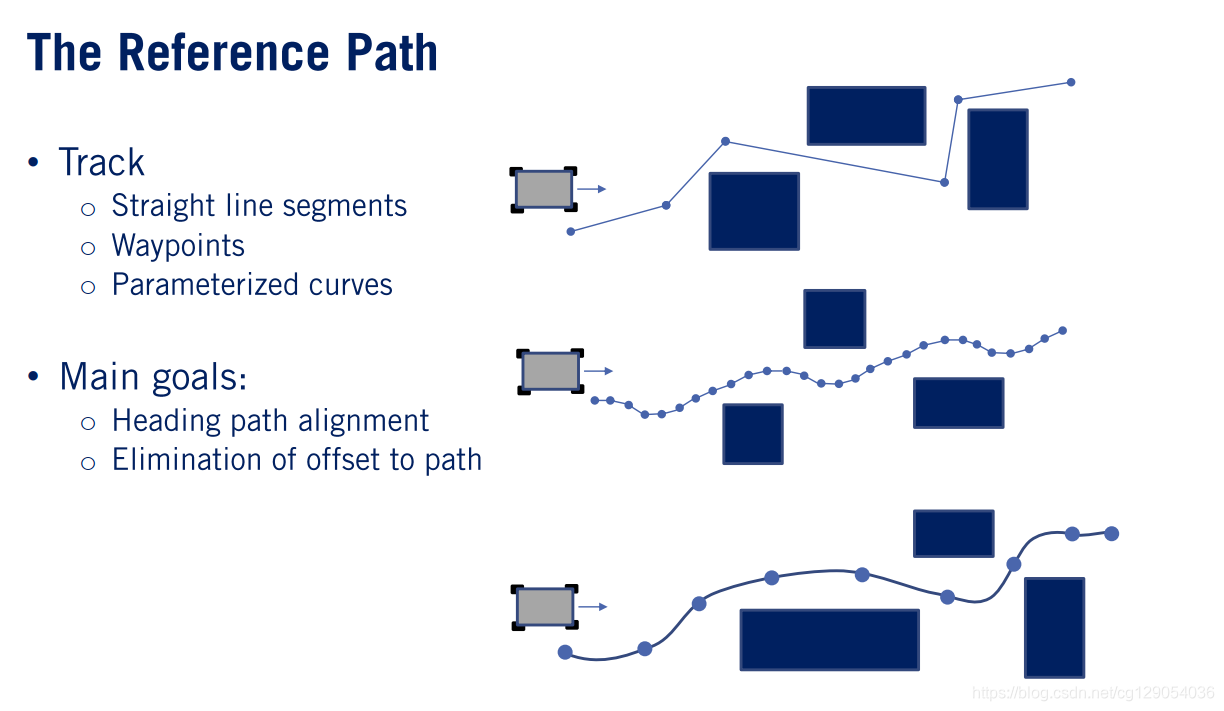 The Reference Path

• Track
 ○ Straight line segments
 ○ Waypoints
 ○ Parameterized curves

• Main goals:
 ○ Heading path alignment
 ○ Elimination of offset to path

https://blog.csdn.net/cg129054036